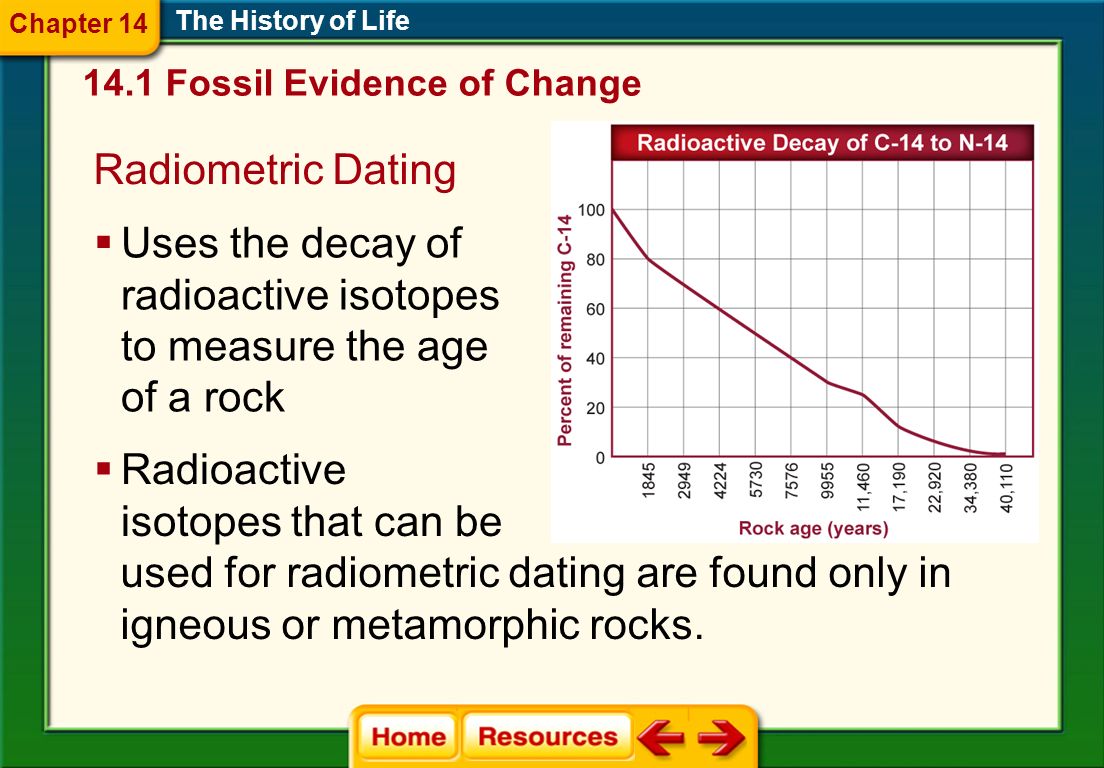 Chapter 14 The History of Life

14.1 Fossil Evidence of Change

Radiometric Dating

▪ Uses the decay of radioactive isotopes to measure the age of a rock

▪ Radioactive isotopes that can be used for radiometric dating are found only in igneous or metamorphic rocks.

Radioactive Decay of C-14 to N-14

Percent of remaining C-14

100
80
60
40
20
0

1845 2949 4224 5730 7576 9955 11,460 17,190 22,920 34,380 40,110

Rock age (years)

Home Resources